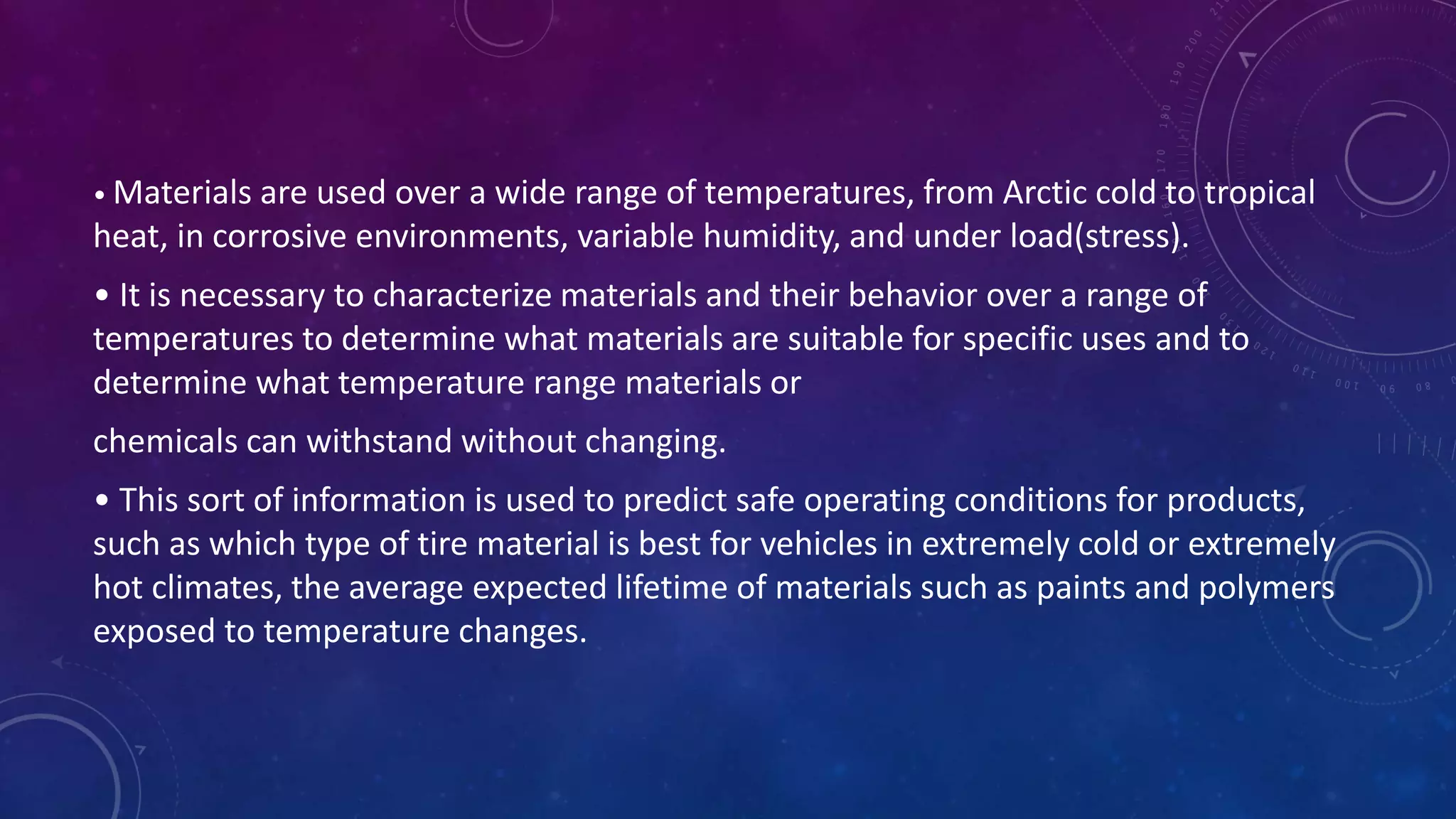 • Materials are used over a wide range of temperatures, from Arctic cold to tropical heat, in corrosive environments, variable humidity, and under load(stress).

• It is necessary to characterize materials and their behavior over a range of temperatures to determine what materials are suitable for specific uses and to determine what temperature range materials or

chemicals can withstand without changing.

• This sort of information is used to predict safe operating conditions for products, such as which type of tire material is best for vehicles in extremely cold or extremely hot climates, the average expected lifetime of materials such as paints and polymers exposed to temperature changes.